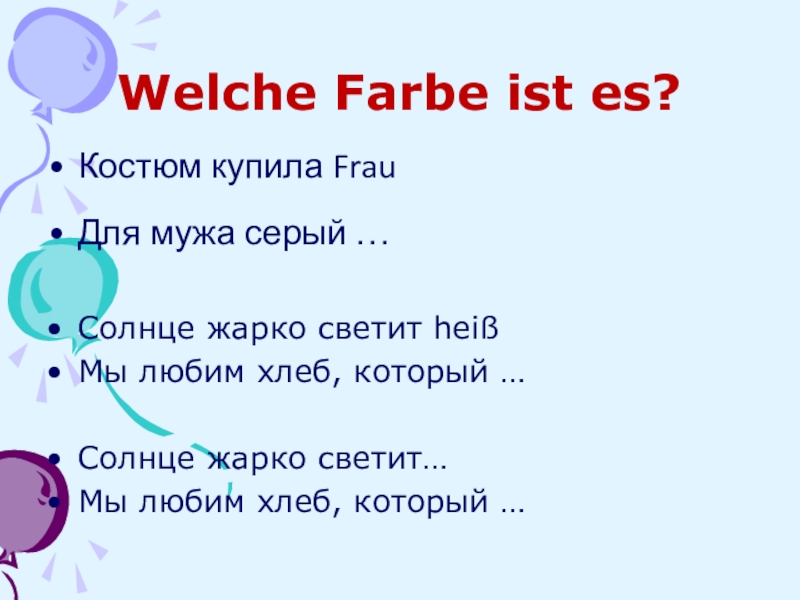 Welche Farbe ist es?

• Костюм купила Frau

• Для мужа серый …

• Солнце жарко светит heiß
• Мы любим хлеб, который …

• Солнце жарко светит…
• Мы любим хлеб, который …